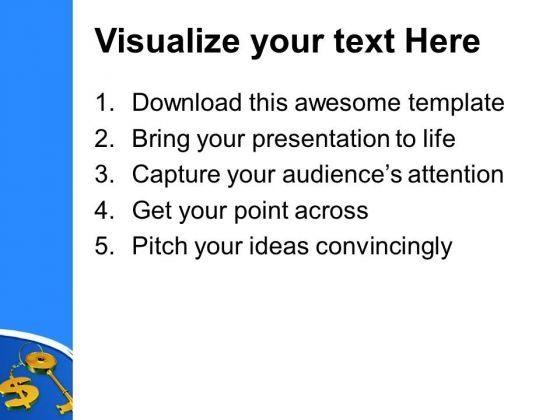 Visualize your text Here

1. Download this awesome template
2. Bring your presentation to life
3. Capture your audience's attention
4. Get your point across
5. Pitch your ideas convincingly

$